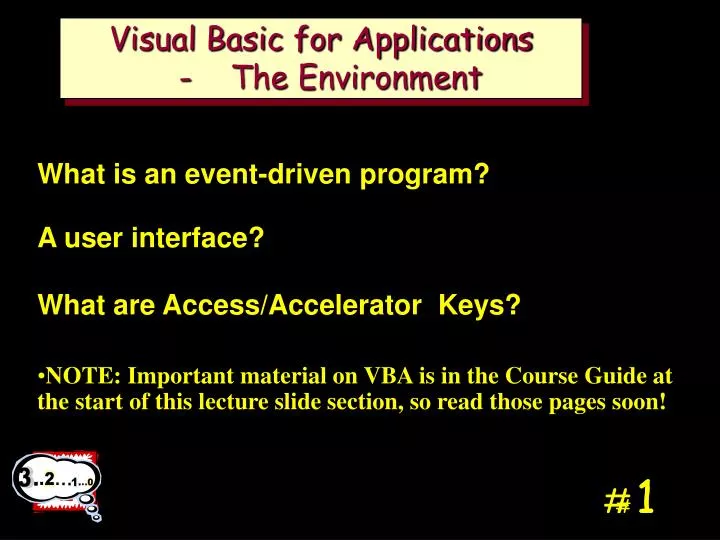 Visual Basic for Applications - The Environment

What is an event-driven program?

A user interface?

What are Access/Accelerator Keys?

•NOTE: Important material on VBA is in the Course Guide at the start of this lecture slide section, so read those pages soon!

3..2…1…0

#1